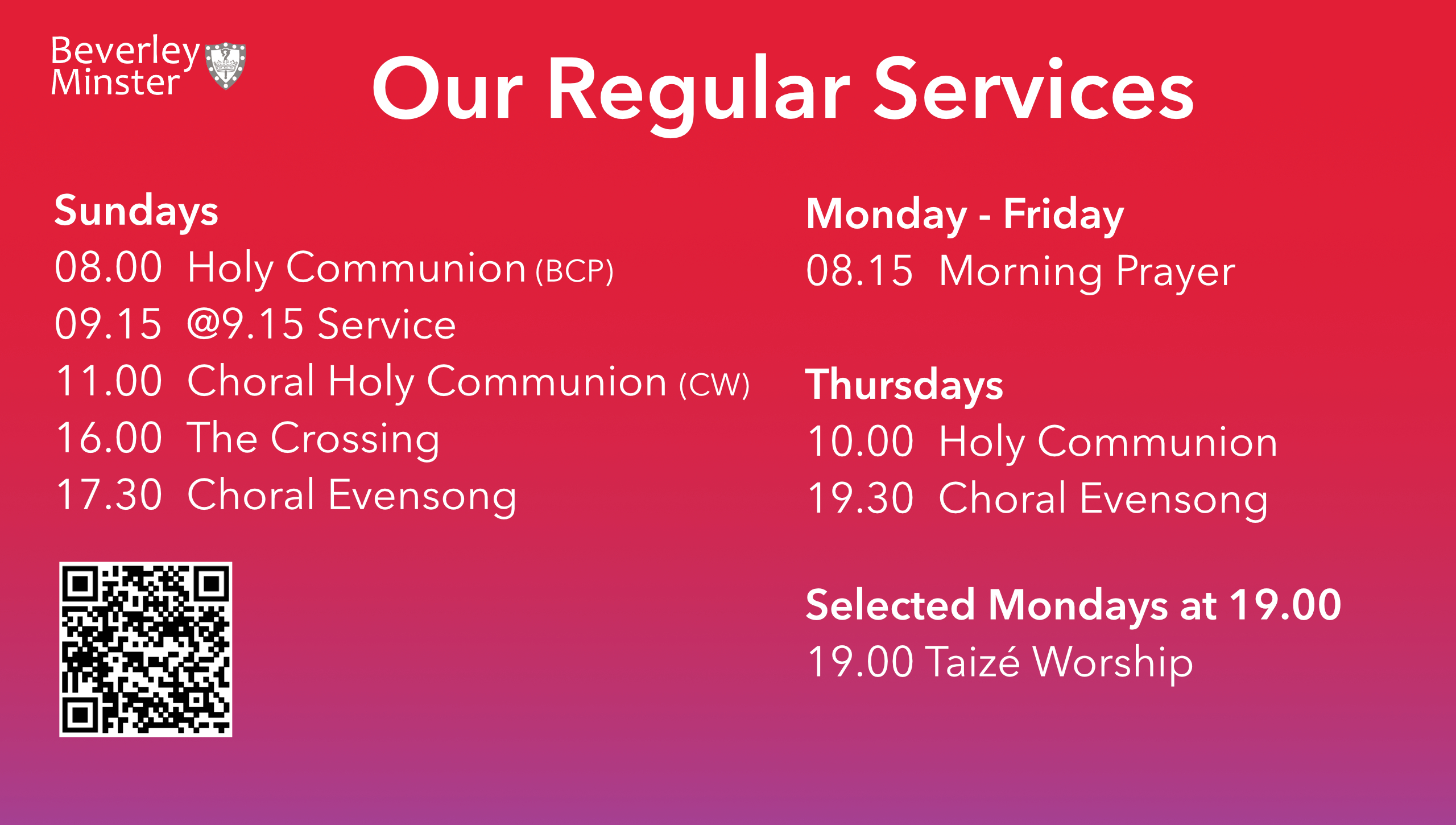 Beverley Minster

Our Regular Services

Sundays
08.00 Holy Communion (BCP)
09.15 @9.15 Service
11.00 Choral Holy Communion (CW)
16.00 The Crossing
17.30 Choral Evensong

Monday - Friday
08.15 Morning Prayer

Thursdays
10.00 Holy Communion
19.30 Choral Evensong

Selected Mondays at 19.00
19.00 Taizé Worship